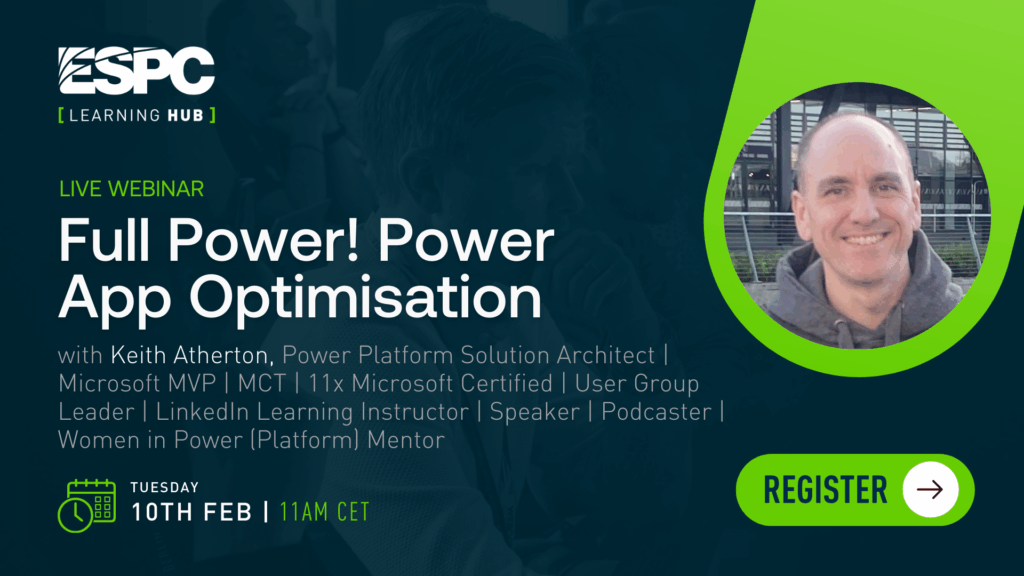 ESPC
[ LEARNING HUB ]

LIVE WEBINAR

Full Power! Power App Optimisation

with Keith Atherton, Power Platform Solution Architect | Microsoft MVP | MCT | 11x Microsoft Certified | User Group Leader | LinkedIn Learning Instructor | Speaker | Podcaster | Women in Power (Platform) Mentor

TUESDAY
10TH FEB | 11AM CET

REGISTER